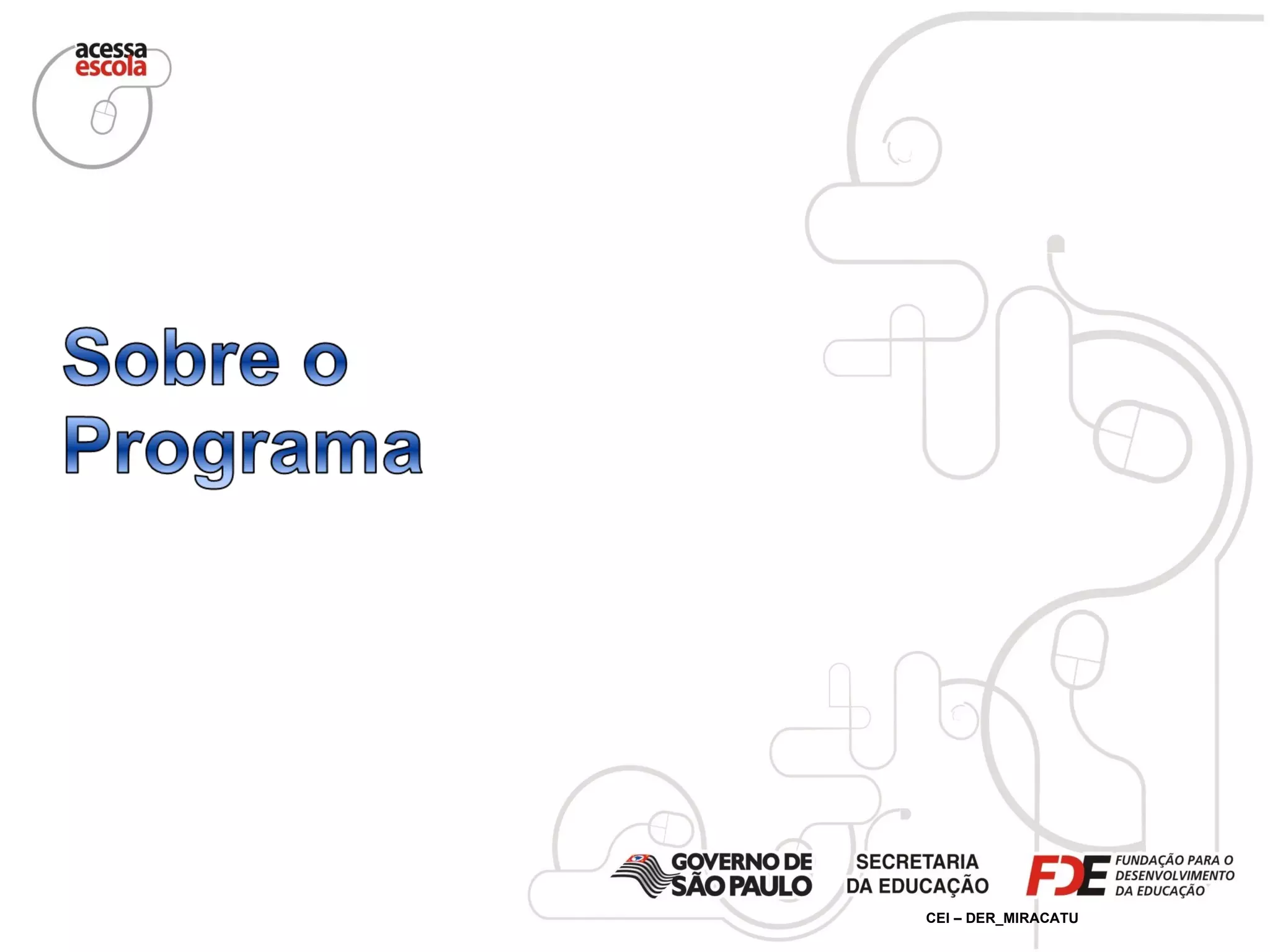 acessa
escola

Sobre o Programa

GOVERNO DE SÃO PAULO

SECRETARIA DA EDUCAÇÃO

FDE FUNDAÇÃO PARA O DESENVOLVIMENTO DA EDUCAÇÃO

CEI – DER_MIRACATU